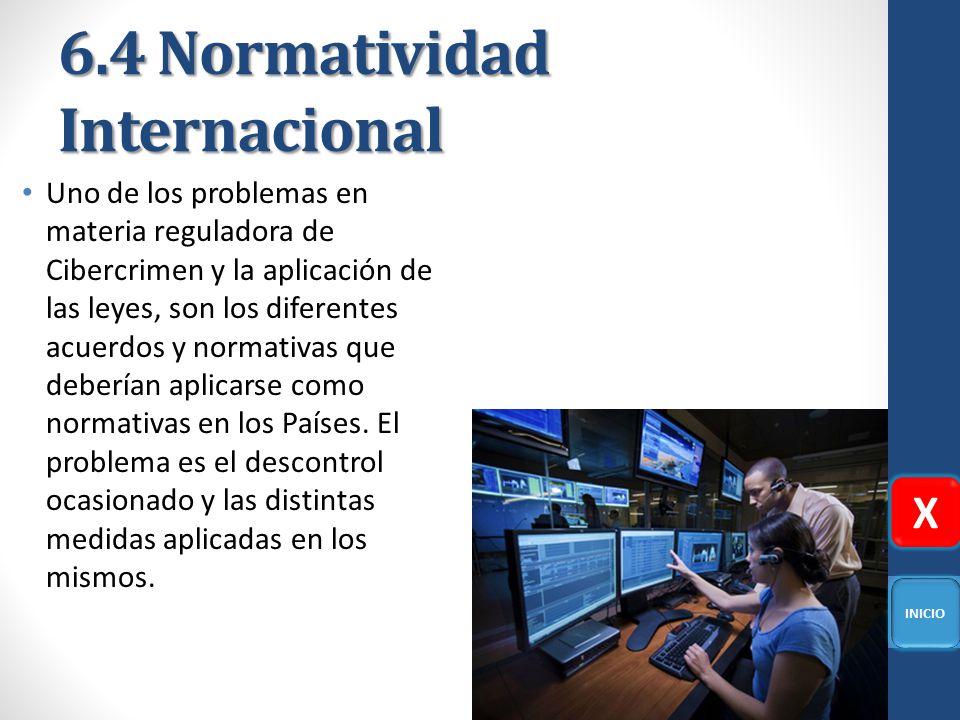 6.4 Normatividad Internacional

• Uno de los problemas en materia reguladora de Cibercrimen y la aplicación de las leyes, son los diferentes acuerdos y normativas que deberían aplicarse como normativas en los Países. El problema es el descontrol ocasionado y las distintas medidas aplicadas en los mismos.

X

INICIO